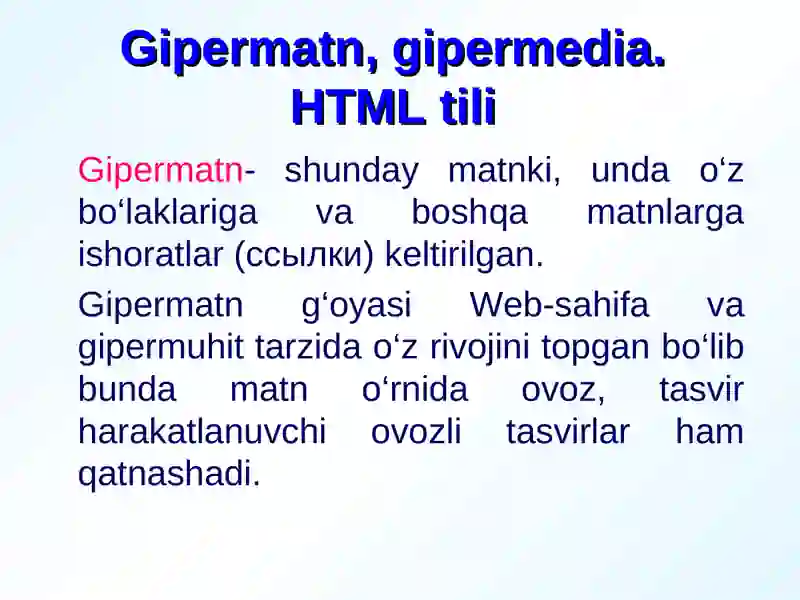 Gipermatn, gipermedia. HTML tili

Gipermatn- shunday matnki, unda o‘z bo‘laklariga va boshqa matnlarga ishoratlar (ссылки) keltirilgan.

Gipermatn g‘oyasi Web-sahifa va gipermuhit tarzida o‘z rivojini topgan bo‘lib bunda matn o‘rnida ovoz, tasvir harakatlanuvchi ovozli tasvirlar ham qatnashadi.